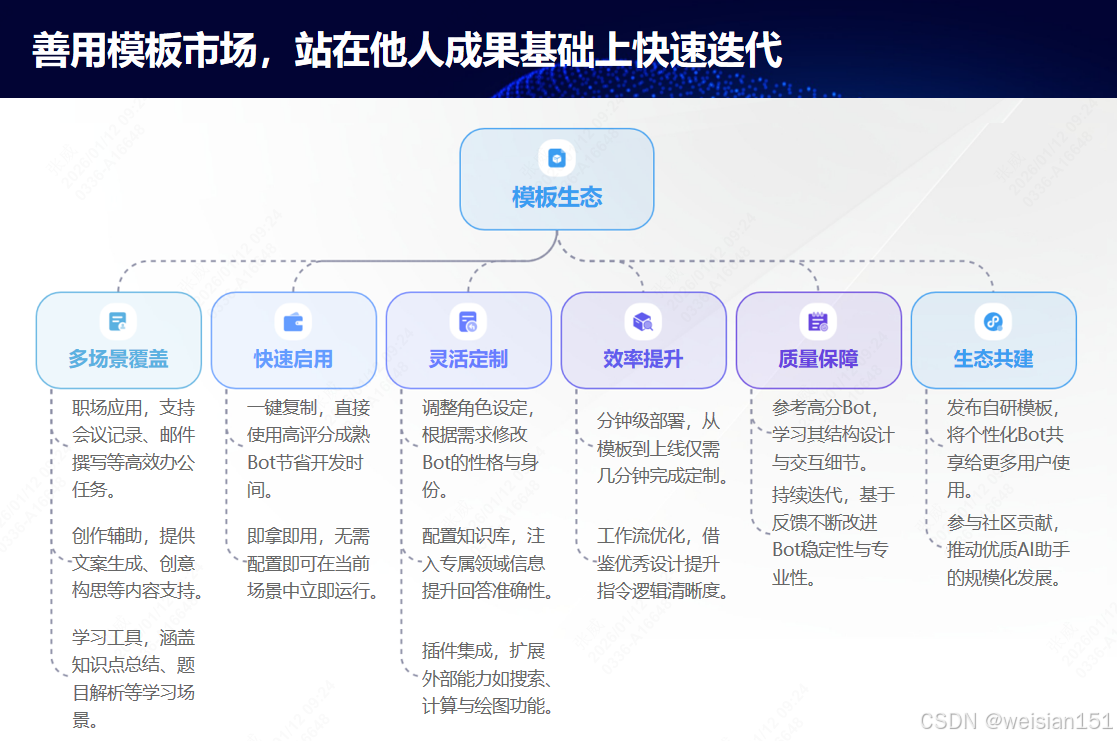 善用模板市场，站在他人成果基础上快速迭代

模板生态

多场景覆盖

职场应用，支持会议记录、邮件撰写等高效办公任务。

创作辅助，提供文案生成、创意构思等内容支持。

学习工具，涵盖知识点总结、题目解析等学习场景。

快速启用

一键复制，直接使用高评分成熟Bot节省开发时间。

即拿即用，无需配置即可在当前场景中立即运行。

灵活定制

调整角色设定，根据需求修改Bot的性格与身份。

配置知识库，注入专属领域信息提升回答准确性。

插件集成，扩展外部能力如搜索、计算与绘图功能。

效率提升

分钟级部署，从模板到上线仅需几分钟完成定制。

工作流优化，借鉴优秀设计提升指令逻辑清晰度。

质量保障

参考高分Bot，学习其结构设计与交互细节。

持续迭代，基于反馈不断改进Bot稳定性与专业性。

生态共建

发布自研模板，将个性化Bot共享给更多用户使用。

参与社区贡献，推动优质AI助手的规模化发展。

CSDN @weisian151